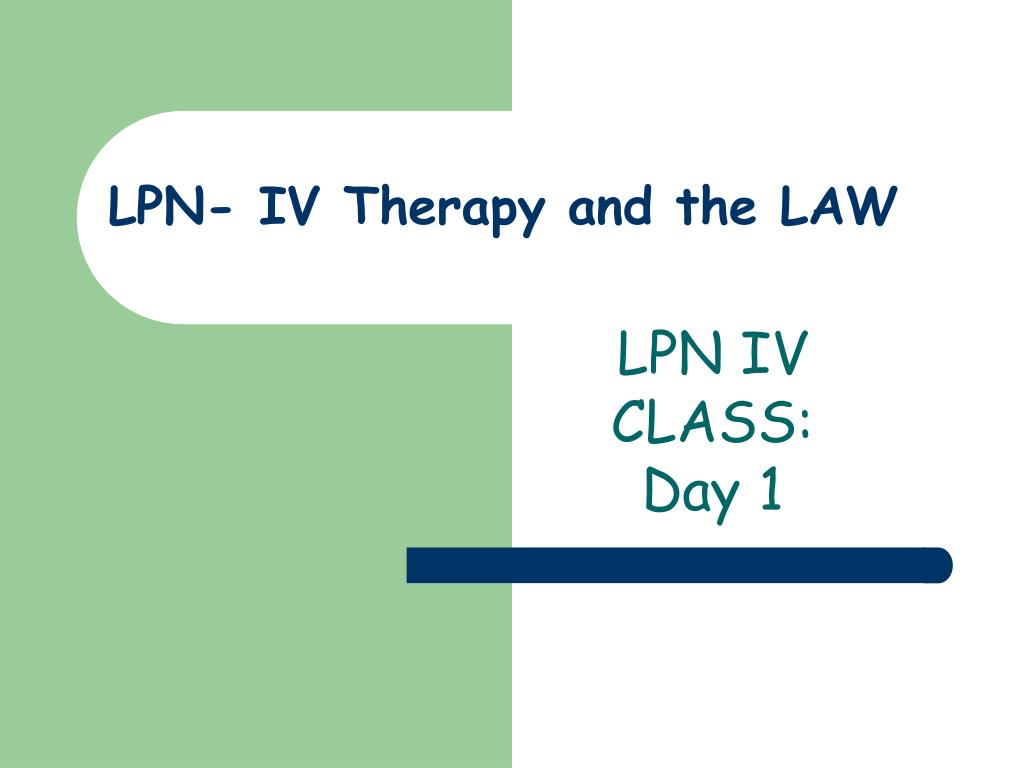 LPN- IV Therapy and the LAW

LPN IV CLASS: Day 1